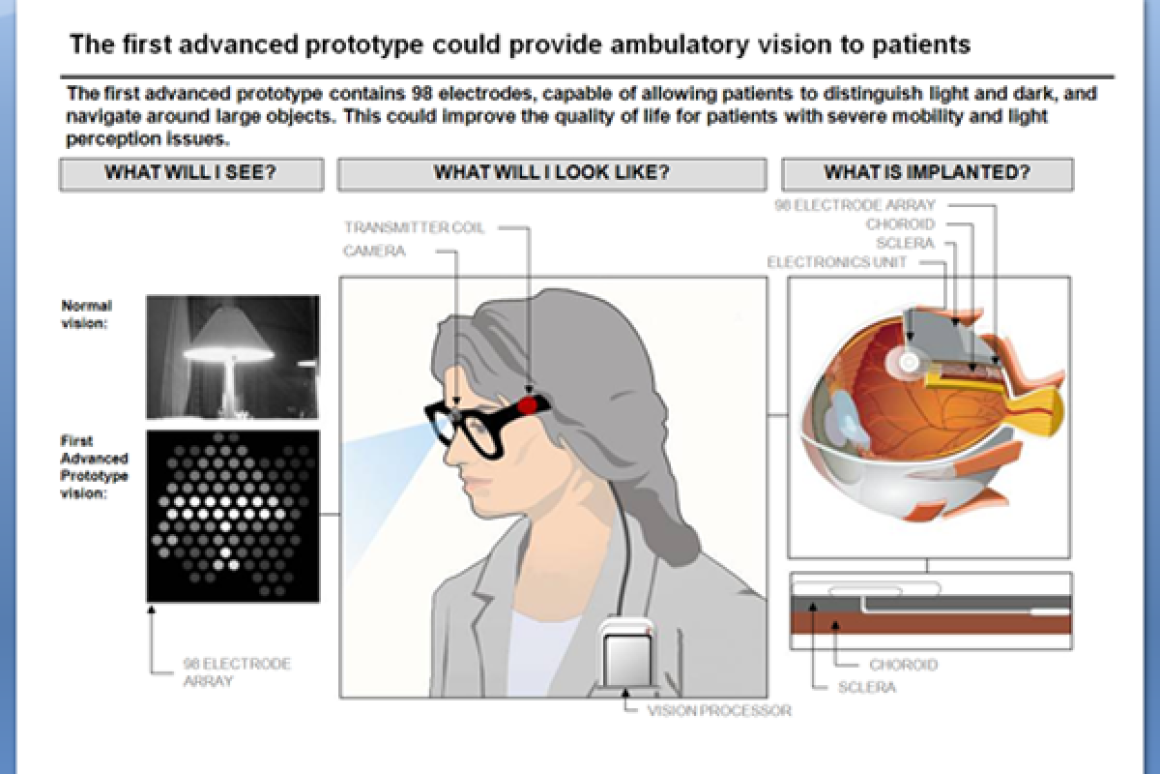 The first advanced prototype could provide ambulatory vision to patients

The first advanced prototype contains 98 electrodes, capable of allowing patients to distinguish light and dark, and navigate around large objects. This could improve the quality of life for patients with severe mobility and light perception issues.

WHAT WILL I SEE?

Normal vision:

First Advanced Prototype vision:

98 ELECTRODE ARRAY

WHAT WILL I LOOK LIKE?

TRANSMITTER COIL

CAMERA

VISION PROCESSOR

WHAT IS IMPLANTED?

98 ELECTRODE ARRAY

CHOROID

SCLERA

ELECTRONICS UNIT

CHOROID

SCLERA